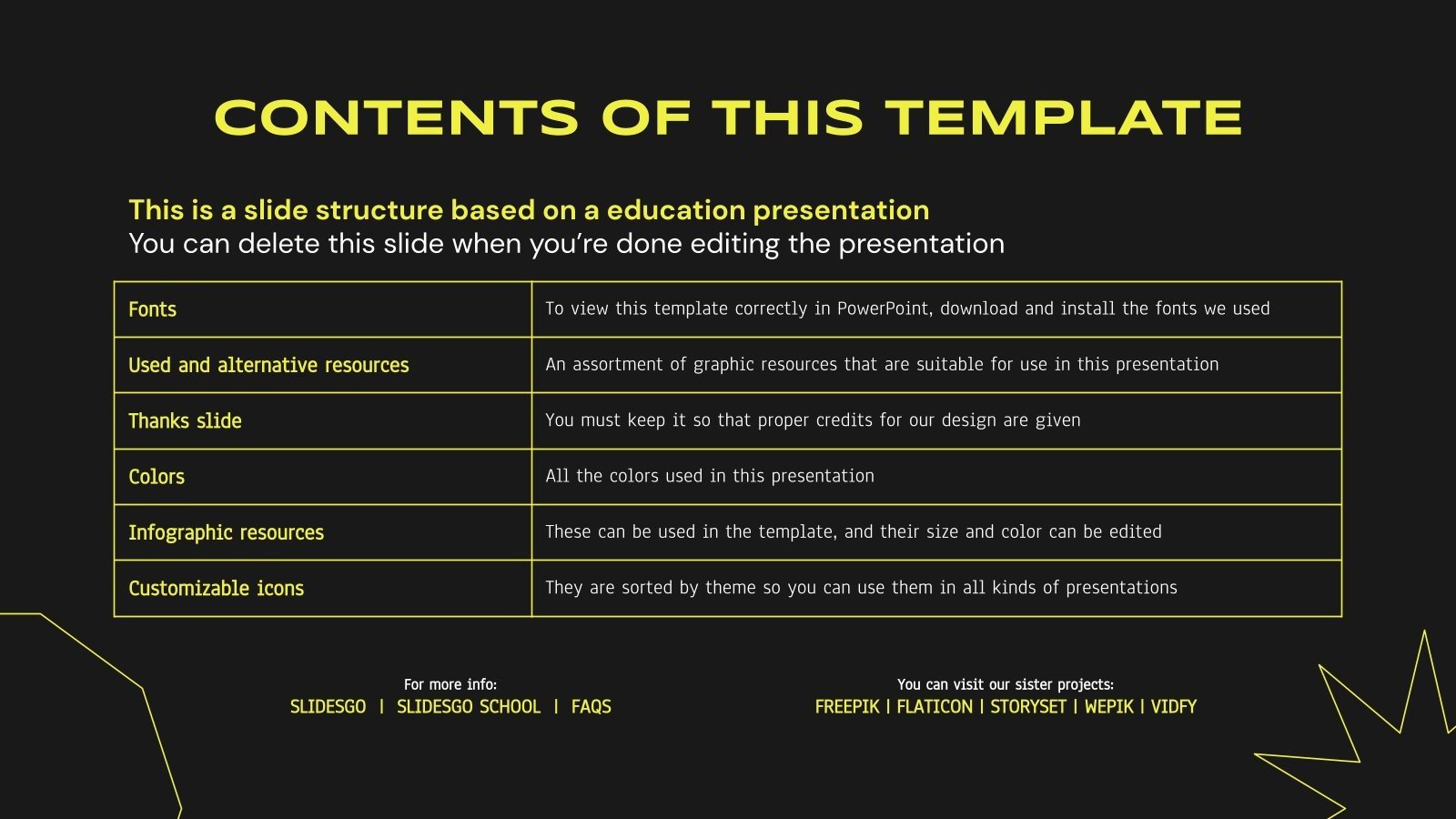 CONTENTS OF THIS TEMPLATE

This is a slide structure based on a education presentation
You can delete this slide when you're done editing the presentation

| Fonts | To view this template correctly in PowerPoint, download and install the fonts we used |
|---|---|
| Used and alternative resources | An assortment of graphic resources that are suitable for use in this presentation |
| Thanks slide | You must keep it so that proper credits for our design are given |
| Colors | All the colors used in this presentation |
| Infographic resources | These can be used in the template, and their size and color can be edited |
| Customizable icons | They are sorted by theme so you can use them in all kinds of presentations |

For more info:
SLIDESGO | SLIDESGO SCHOOL | FAQS

You can visit our sister projects:
FREEPIK | FLATICON | STORYSET | WEPIK | VIDFY